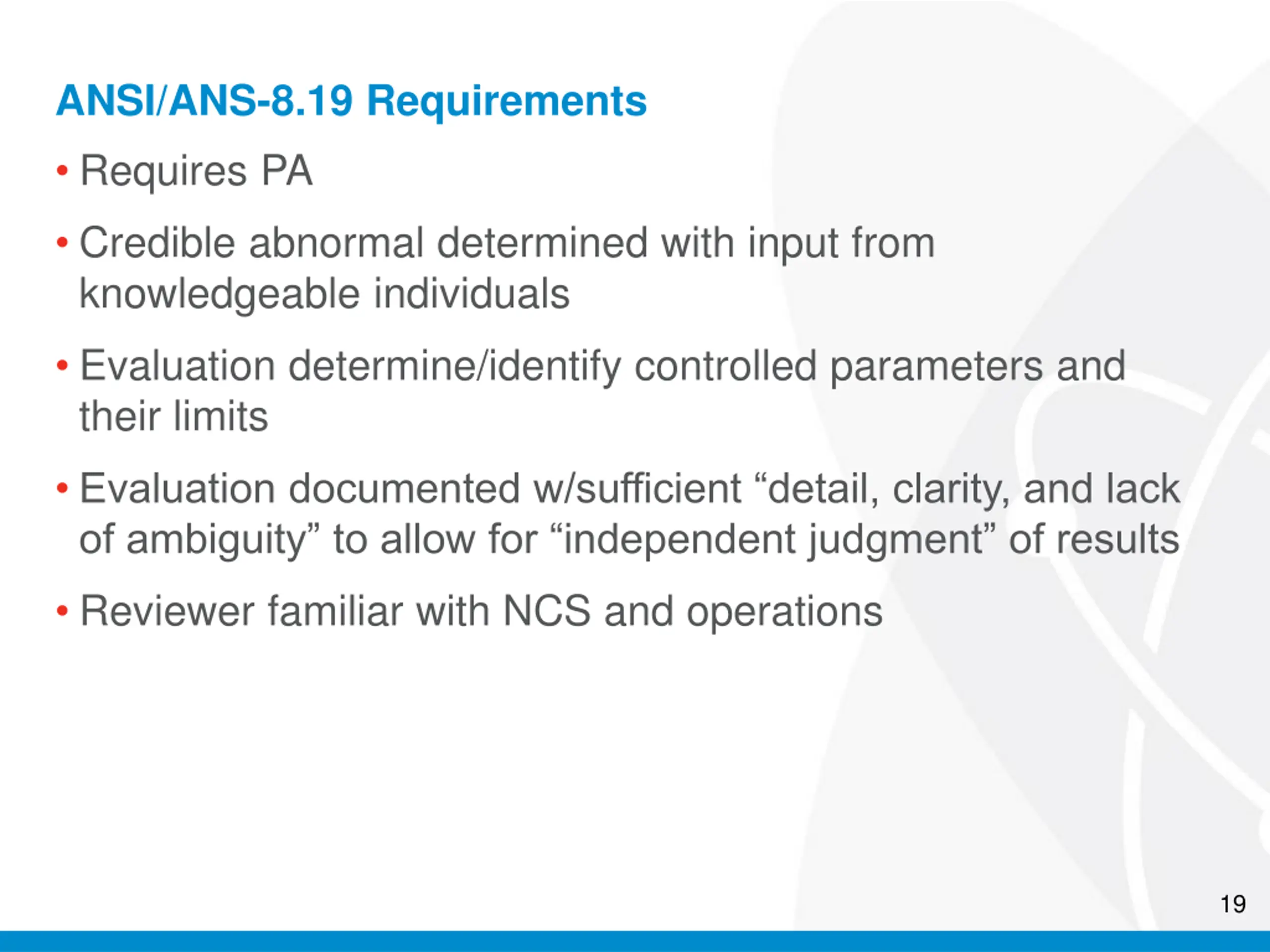 ANSI/ANS-8.19 Requirements

• Requires PA

• Credible abnormal determined with input from knowledgeable individuals

• Evaluation determine/identify controlled parameters and their limits

• Evaluation documented w/sufficient “detail, clarity, and lack of ambiguity” to allow for “independent judgment” of results

• Reviewer familiar with NCS and operations

19